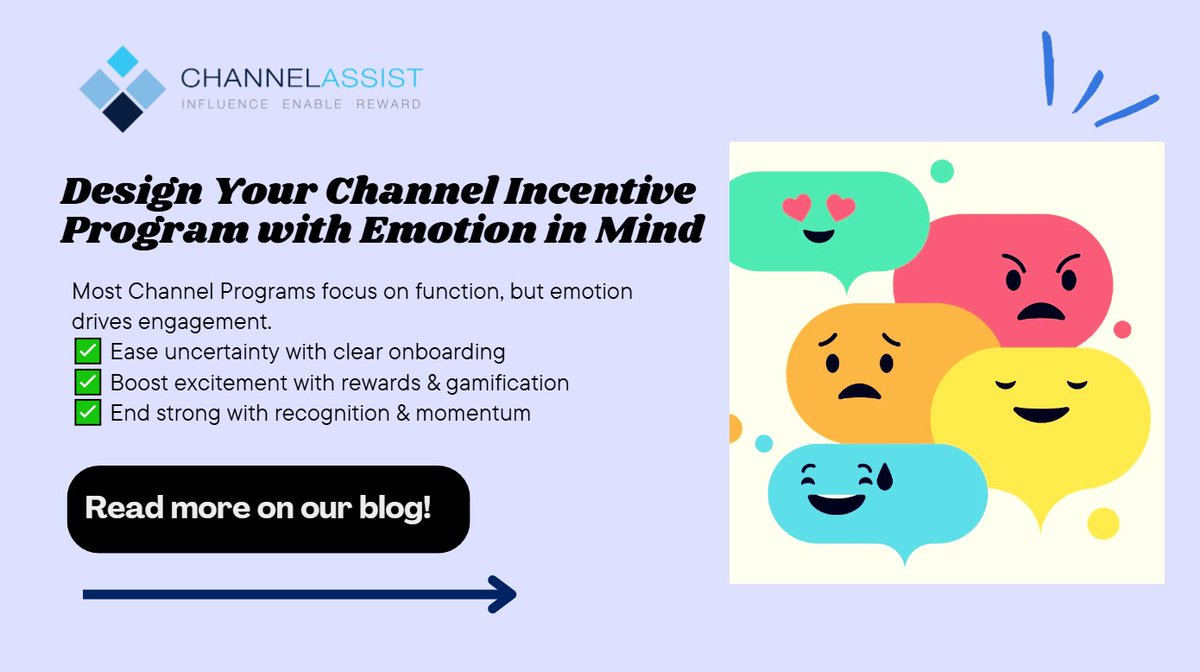 CHANNELASSIST
INFLUENCE ENABLE REWARD

Design Your Channel Incentive Program with Emotion in Mind

Most Channel Programs focus on function, but emotion drives engagement.
✅ Ease uncertainty with clear onboarding
✅ Boost excitement with rewards & gamification
✅ End strong with recognition & momentum

Read more on our blog!